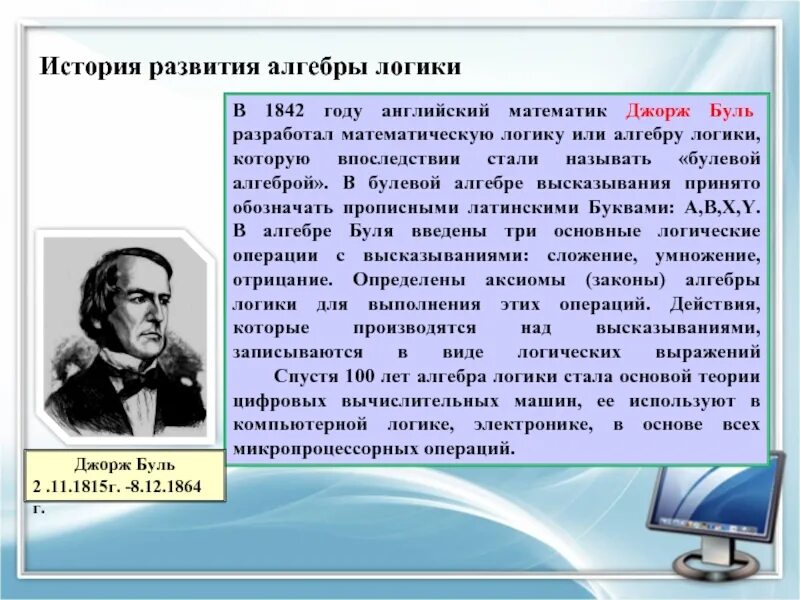 История развития алгебры логики

В 1842 году английский математик Джорж Буль разработал математическую логику или алгебру логики, которую впоследствии стали называть «булевой алгеброй». В булевой алгебре высказывания принято обозначать прописными латинскими Буквами: A,B,X,Y. В алгебре Буля введены три основные логические операции с высказываниями: сложение, умножение, отрицание. Определены аксиомы (законы) алгебры логики для выполнения этих операций. Действия, которые производятся над высказываниями, записываются в виде логических выражений

Спустя 100 лет алгебра логики стала основой теории цифровых вычислительных машин, ее используют в компьютерной логике, электронике, в основе всех микропроцессорных операций.

Джорж Буль
2 .11.1815г. -8.12.1864 г.